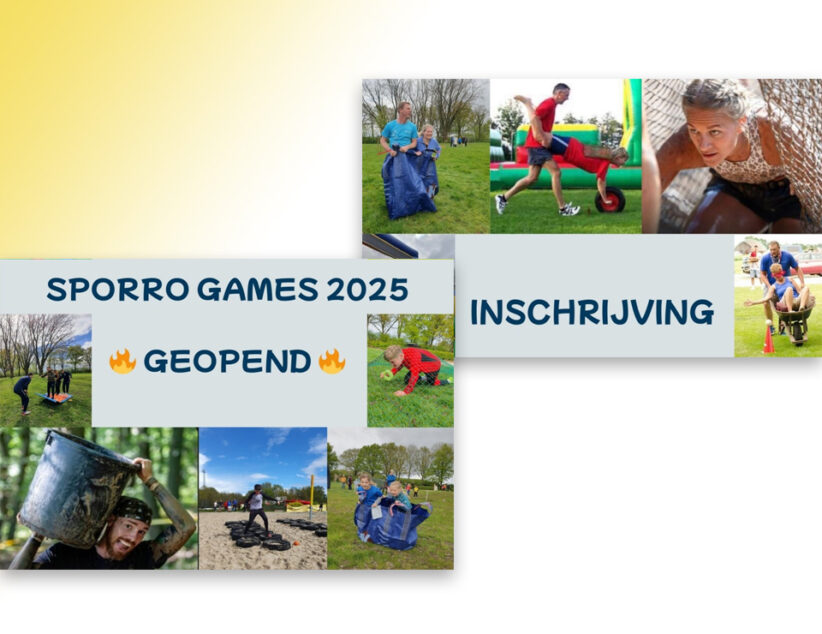 SPORRO GAMES 2025

🔥 GEOPEND 🔥

INSCHRIJVING